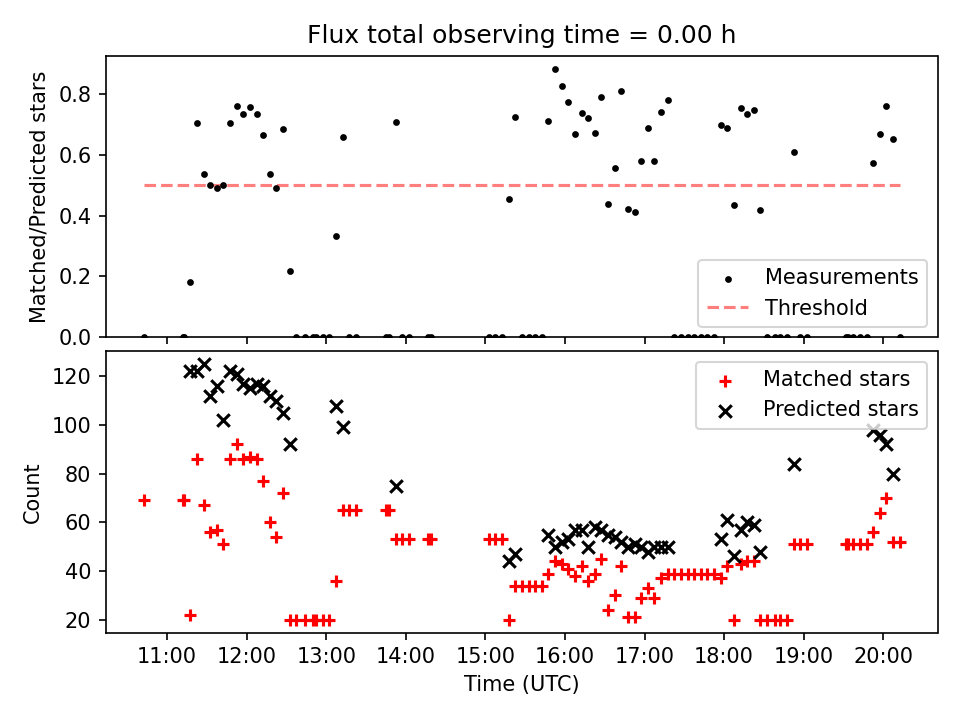 Flux total observing time = 0.00 h

Matched/Predicted stars

0.8
0.6
0.4
0.2
0.0

Measurements
Threshold

Count

120
100
80
60
40
20

Matched stars
Predicted stars

11:00 12:00 13:00 14:00 15:00 16:00 17:00 18:00 19:00 20:00

Time (UTC)